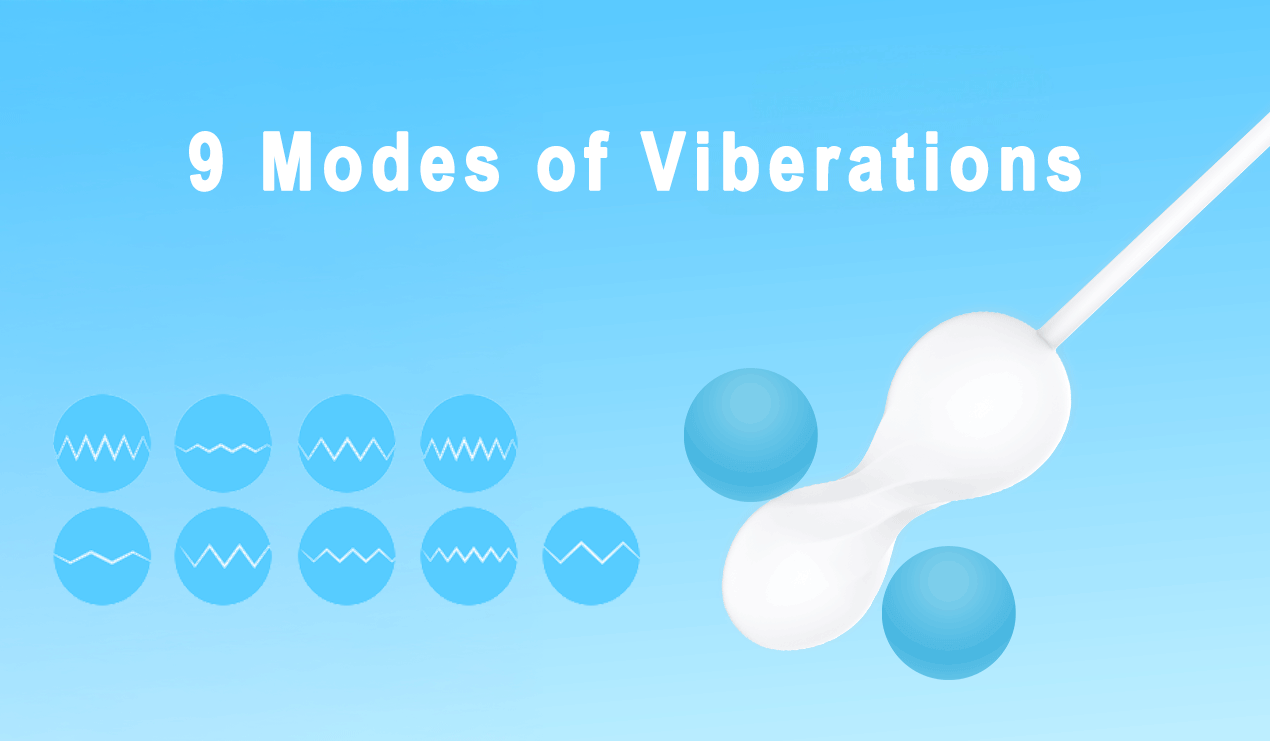 9 Modes of Viberations